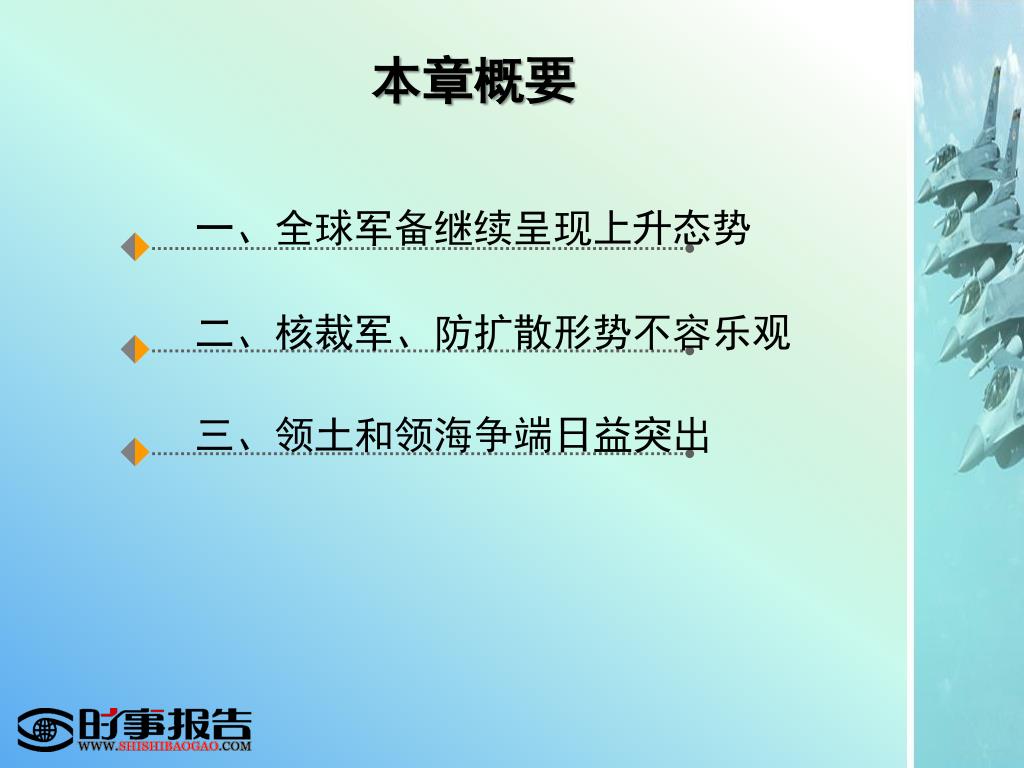 本章概要

一、全球军备继续呈现上升态势

二、核裁军、防扩散形势不容乐观

三、领土和领海争端日益突出

时事报告
WWW.SHISHIBAOGAO.COM